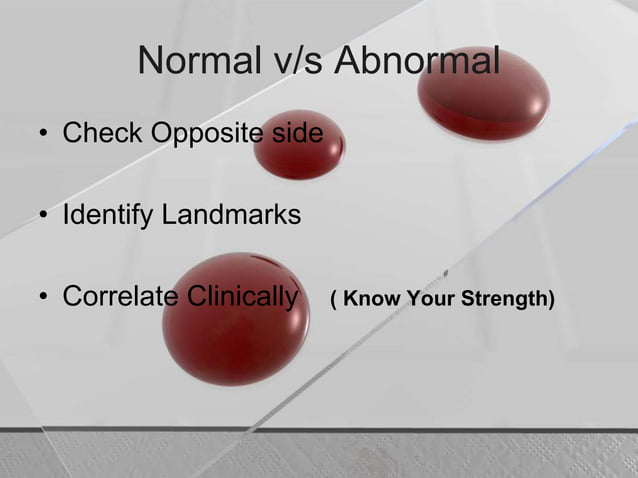 Normal v/s Abnormal

• Check Opposite side

• Identify Landmarks

• Correlate Clinically ( Know Your Strength)